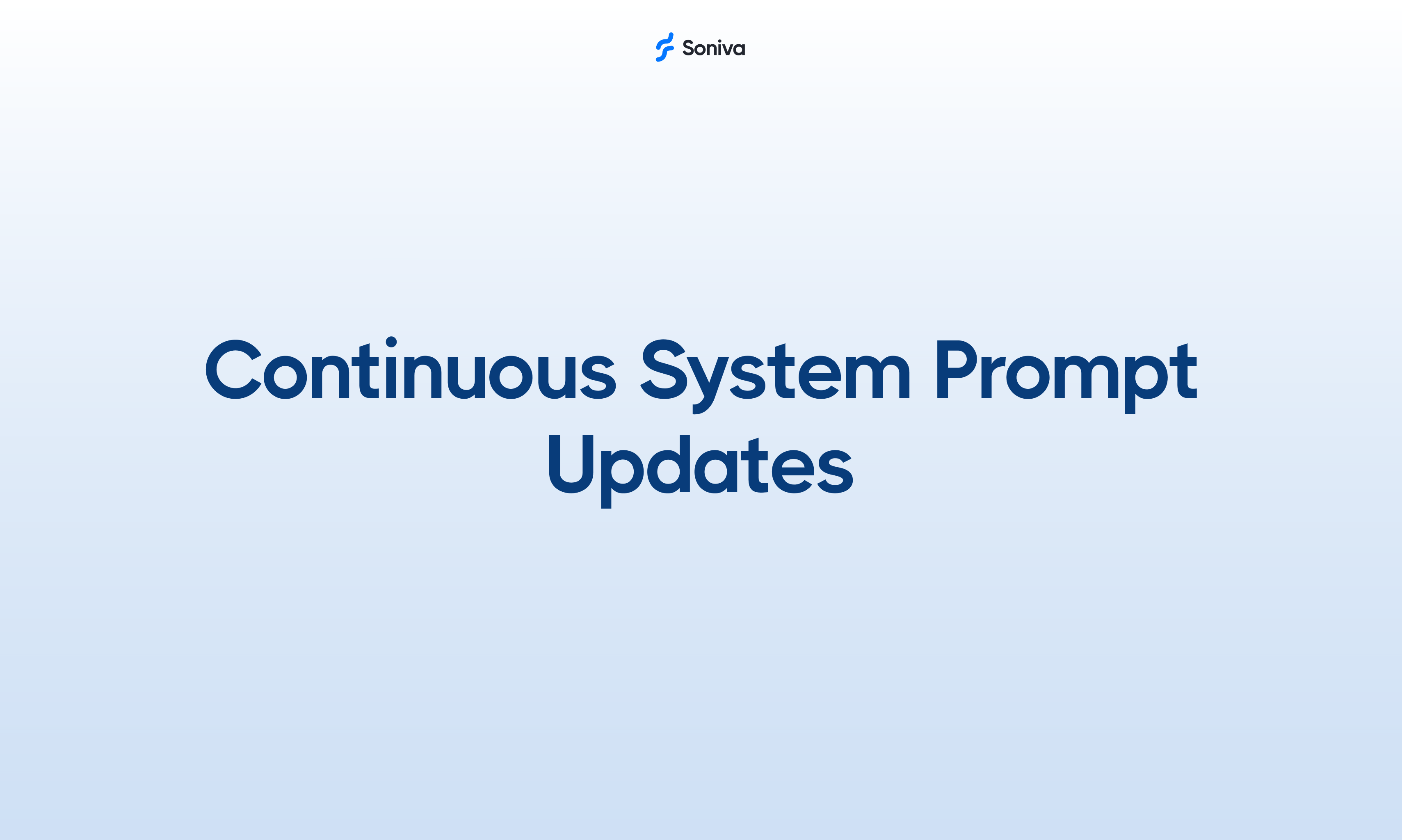 Soniva

Continuous System Prompt Updates